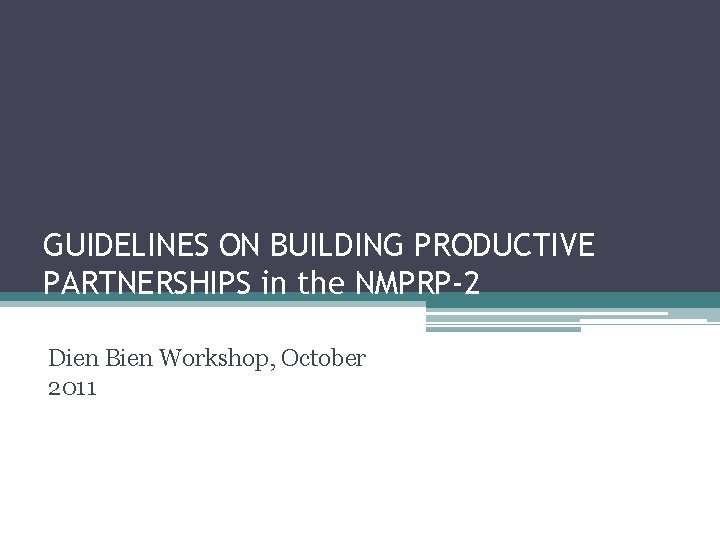 GUIDELINES ON BUILDING PRODUCTIVE PARTNERSHIPS in the NMPRP-2

Dien Bien Workshop, October 2011